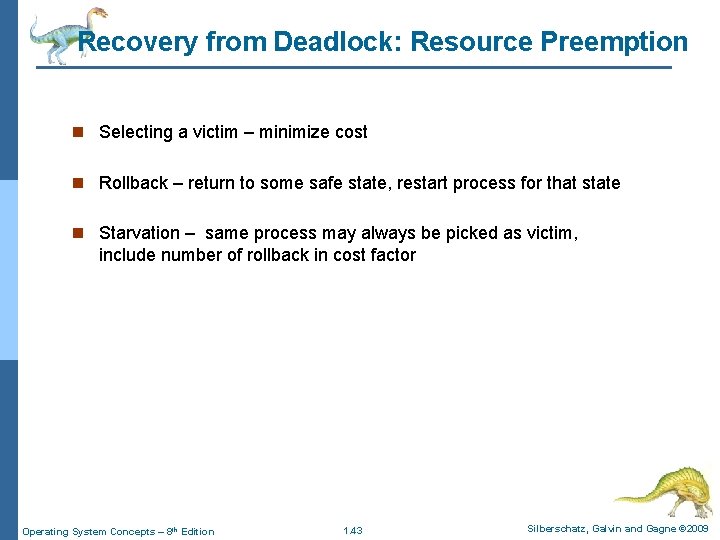 Recovery from Deadlock: Resource Preemption

Selecting a victim – minimize cost

Rollback – return to some safe state, restart process for that state

Starvation – same process may always be picked as victim, include number of rollback in cost factor

Operating System Concepts – 8th Edition

1.43

Silberschatz, Galvin and Gagne ©2009